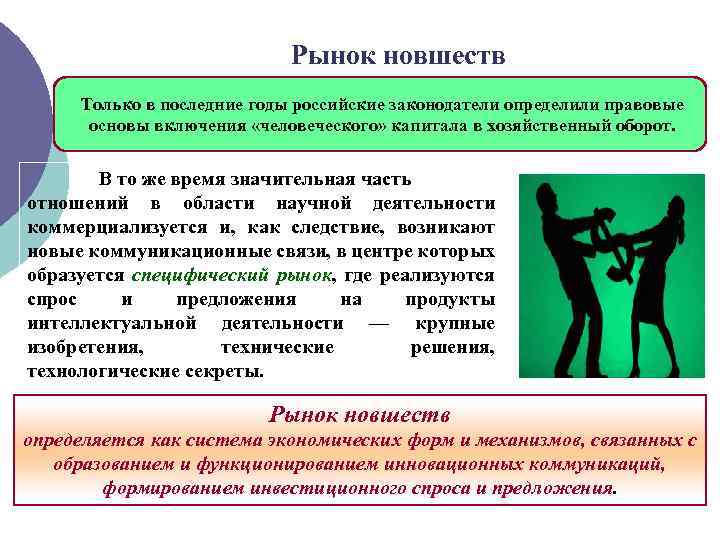 Рынок новшеств

Только в последние годы российские законодатели определили правовые основы включения «человеческого» капитала в хозяйственный оборот.

В то же время значительная часть отношений в области научной деятельности коммерциализуется и, как следствие, возникают новые коммуникационные связи, в центре которых образуется специфический рынок, где реализуются спрос и предложения на продукты интеллектуальной деятельности — крупные изобретения, технические решения, технологические секреты.

Рынок новшеств
определяется как система экономических форм и механизмов, связанных с образованием и функционированием инновационных коммуникаций, формированием инвестиционного спроса и предложения.